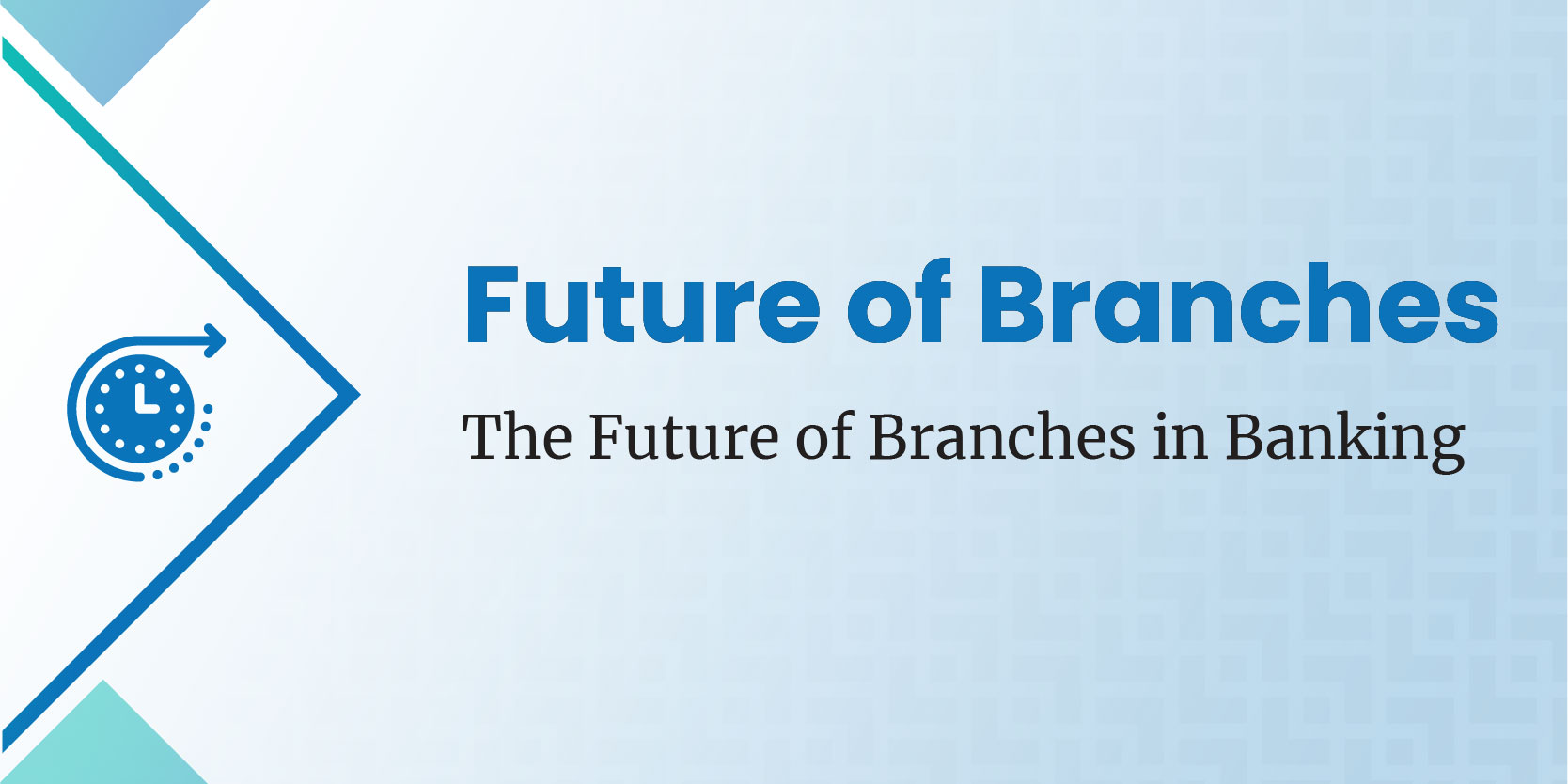 Future of Branches

The Future of Branches in Banking